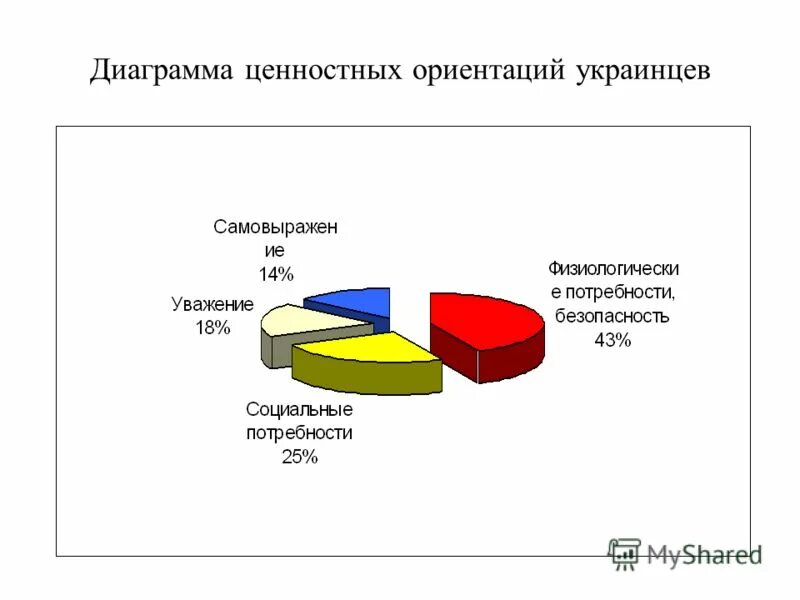 Диаграмма ценностных ориентаций украинцев

Самовыражение 14%

Уважение 18%

Физиологические потребности, безопасность 43%

Социальные потребности 25%

MyShared